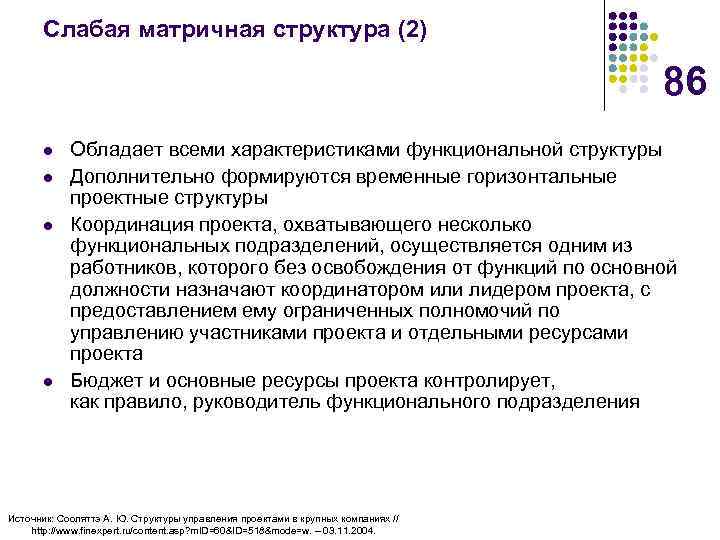 Слабая матричная структура (2)

86

- Обладает всеми характеристиками функциональной структуры
- Дополнительно формируются временные горизонтальные проектные структуры
- Координация проекта, охватывающего несколько функциональных подразделений, осуществляется одним из работников, которого без освобождения от функций по основной должности назначают координатором или лидером проекта, с предоставлением ему ограниченных полномочий по управлению участниками проекта и отдельными ресурсами проекта
- Бюджет и основные ресурсы проекта контролирует, как правило, руководитель функционального подразделения

Источник: Сооляттэ А. Ю. Структуры управления проектами в крупных компаниях // http://www.finexpert.ru/content.asp?mID=60&ID=518&mode=w. – 03.11.2004.